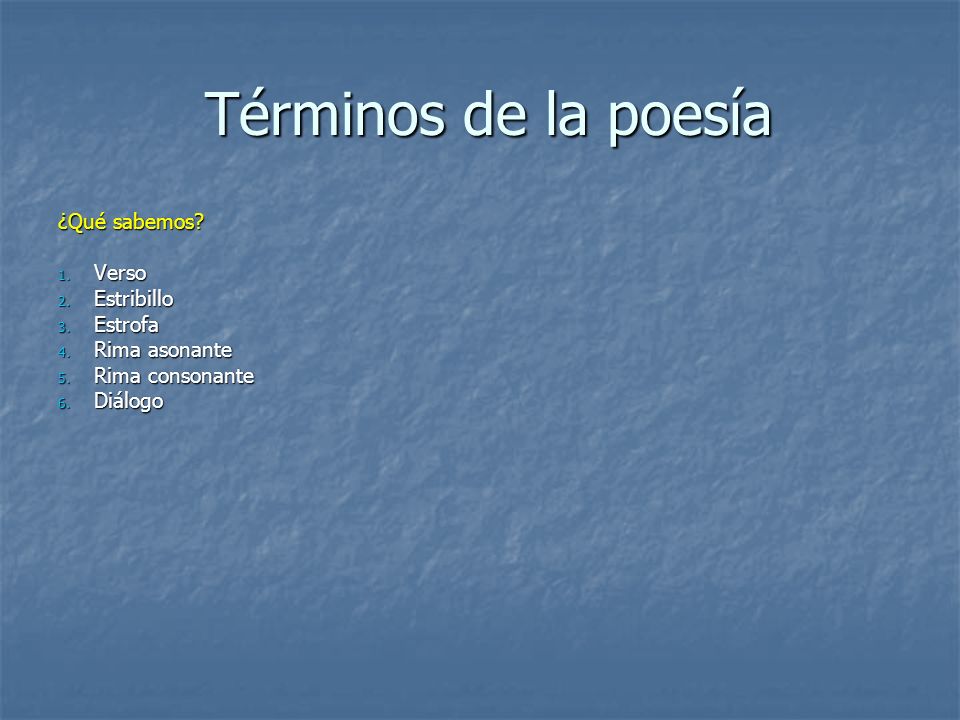 Términos de la poesía

¿Qué sabemos?

1. Verso
2. Estribillo
3. Estrofa
4. Rima asonante
5. Rima consonante
6. Diálogo